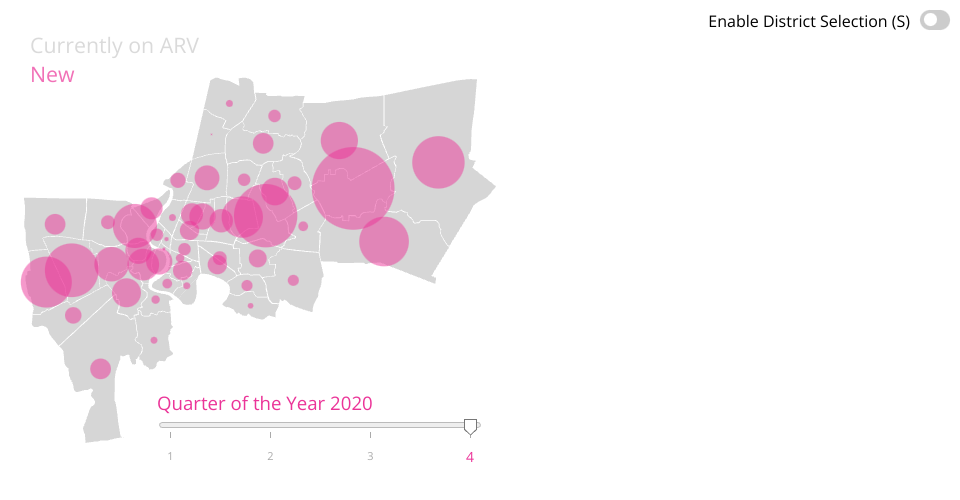 Enable District Selection (S)

Currently on ARV
New

Quarter of the Year 2020

1
2
3
4